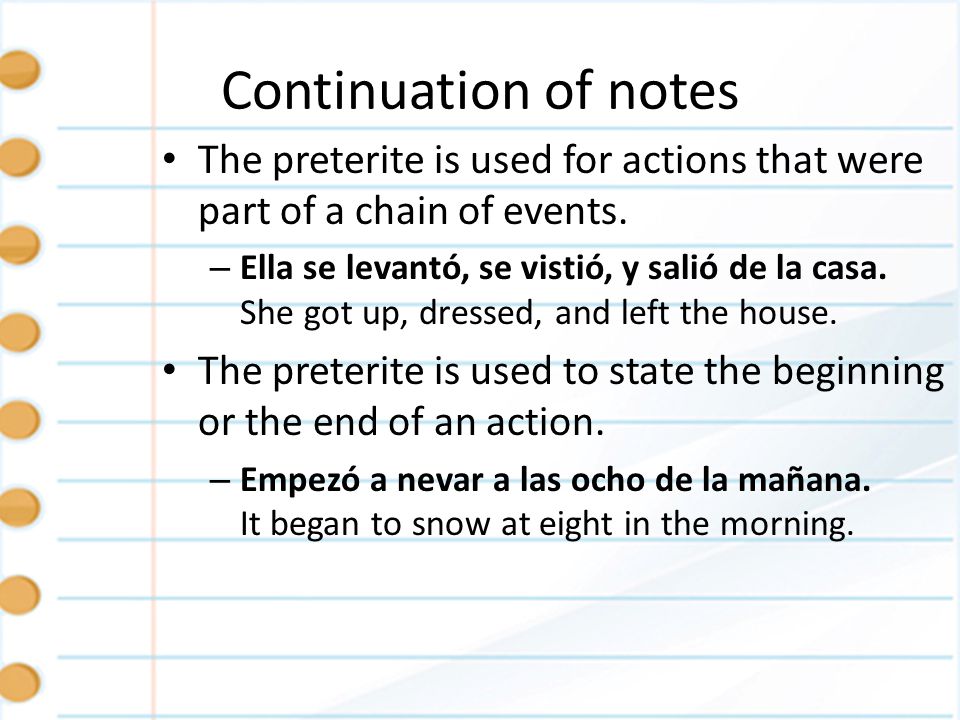 Continuation of notes

• The preterite is used for actions that were part of a chain of events.

– Ella se levantó, se vistió, y salió de la casa.
She got up, dressed, and left the house.

• The preterite is used to state the beginning or the end of an action.

– Empezó a nevar a las ocho de la mañana.
It began to snow at eight in the morning.